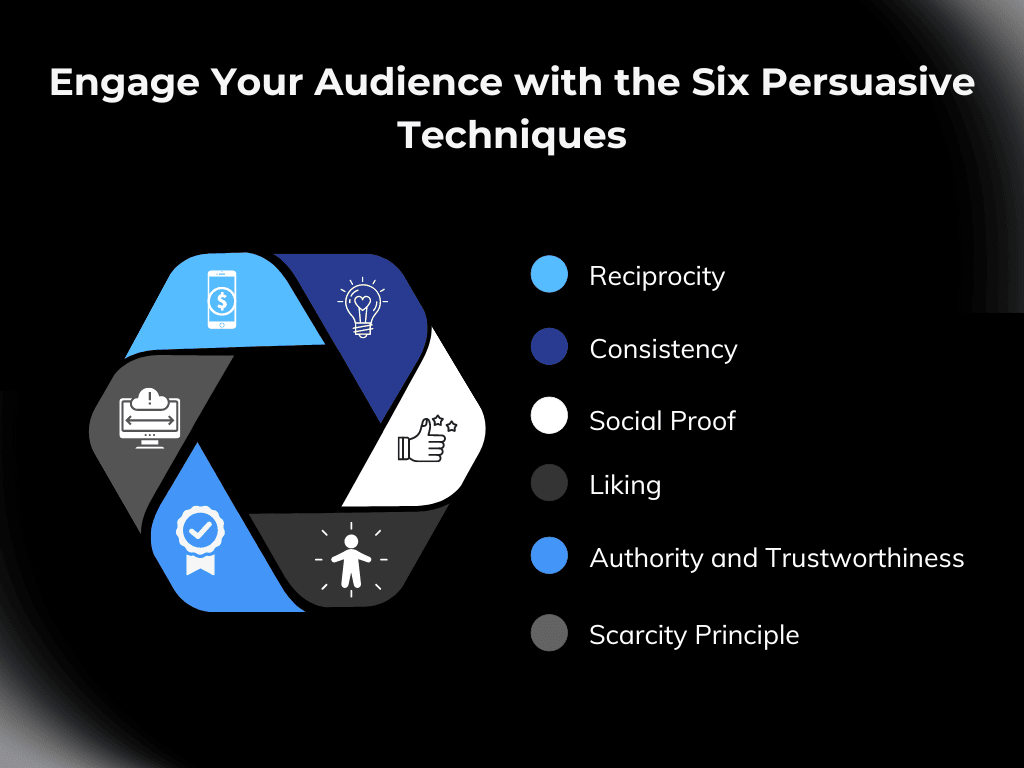 Engage Your Audience with the Six Persuasive Techniques

Reciprocity

Consistency

Social Proof

Liking

Authority and Trustworthiness

Scarcity Principle